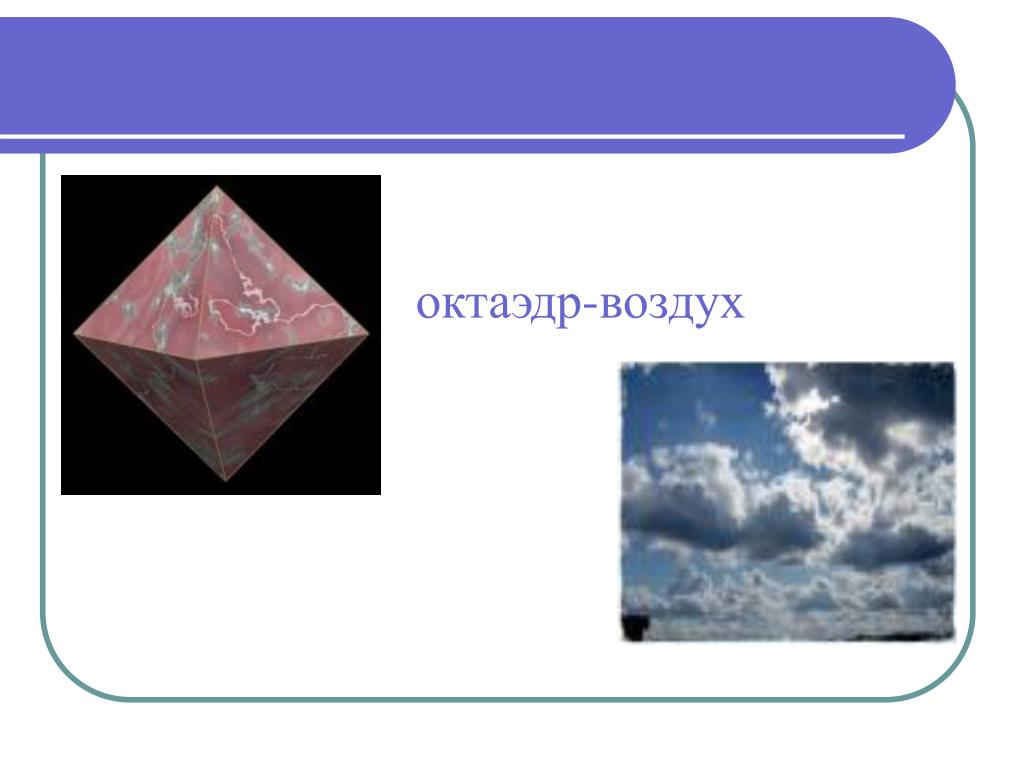 октаэдр-воздух